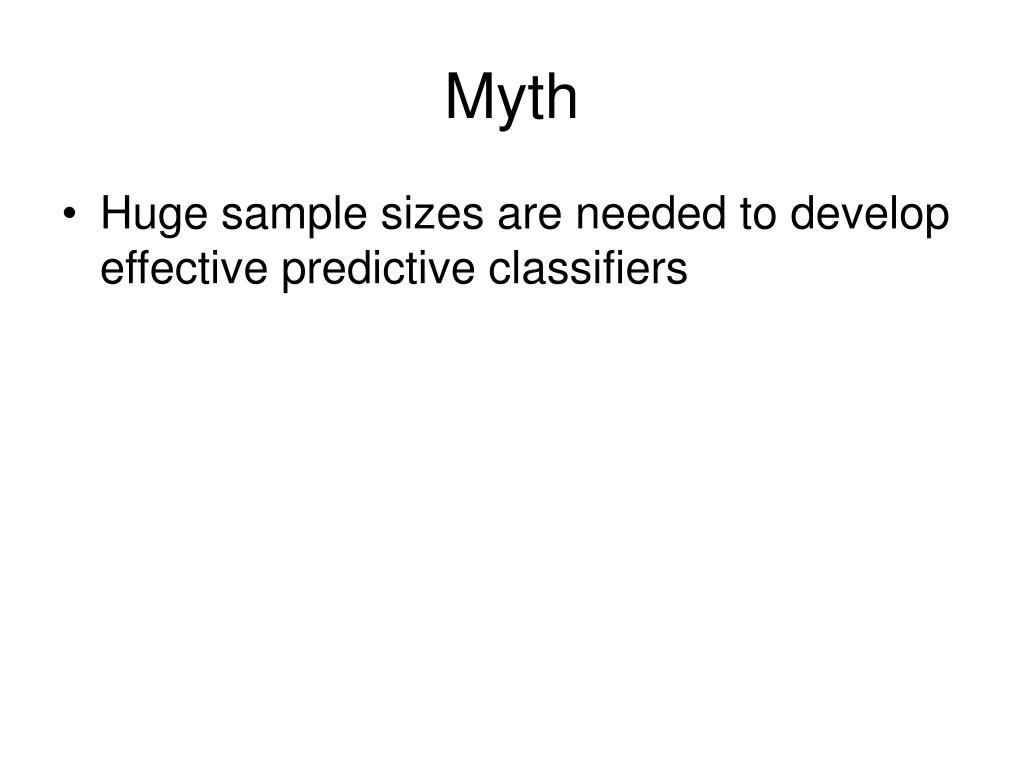 Myth

• Huge sample sizes are needed to develop effective predictive classifiers